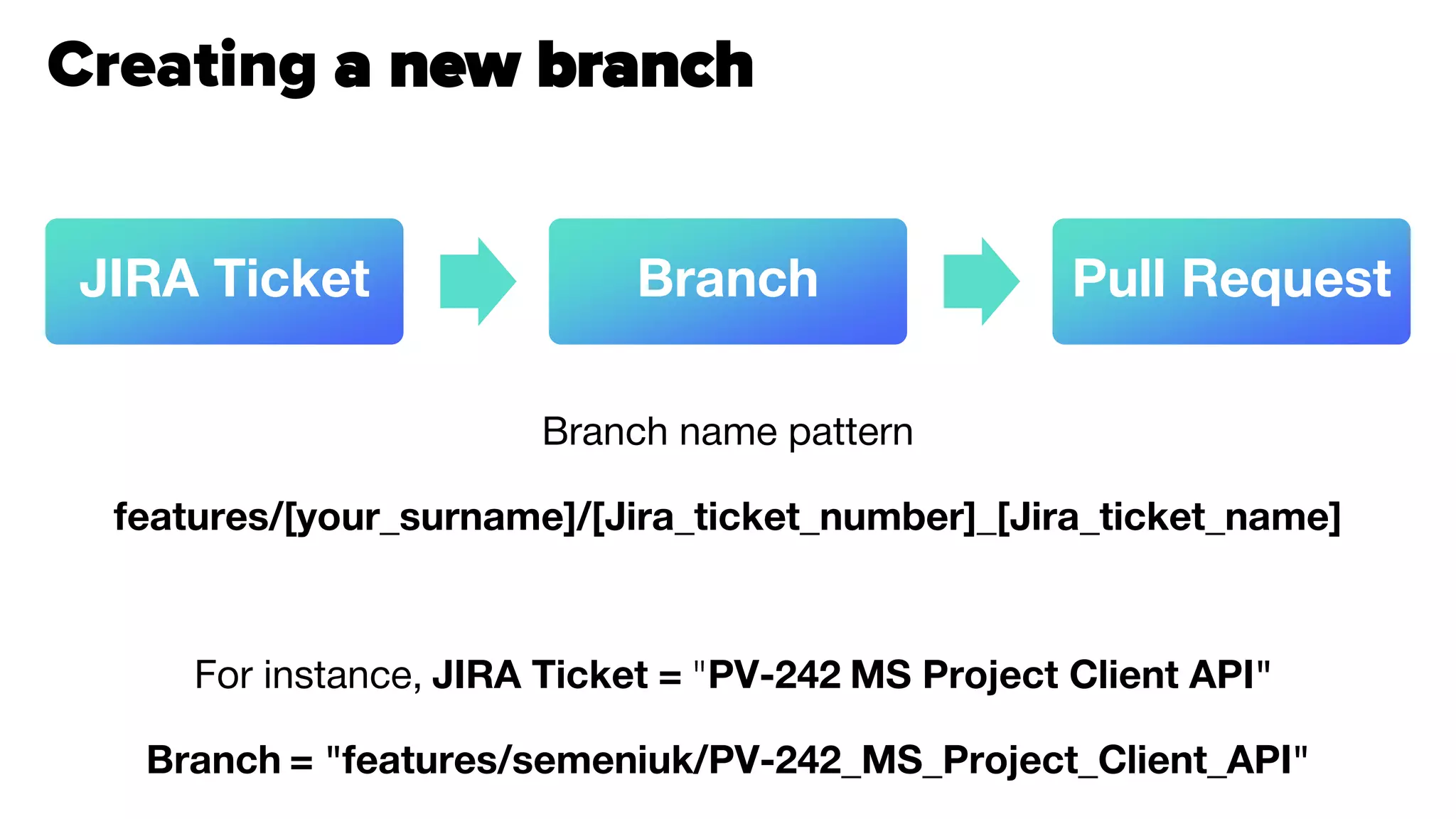 Creating a new branch

JIRA Ticket

Branch

Pull Request

Branch name pattern

features/[your_surname]/[Jira_ticket_number]_[Jira_ticket_name]

For instance, JIRA Ticket = "PV-242 MS Project Client API"

Branch = "features/semeniuk/PV-242_MS_Project_Client_API"